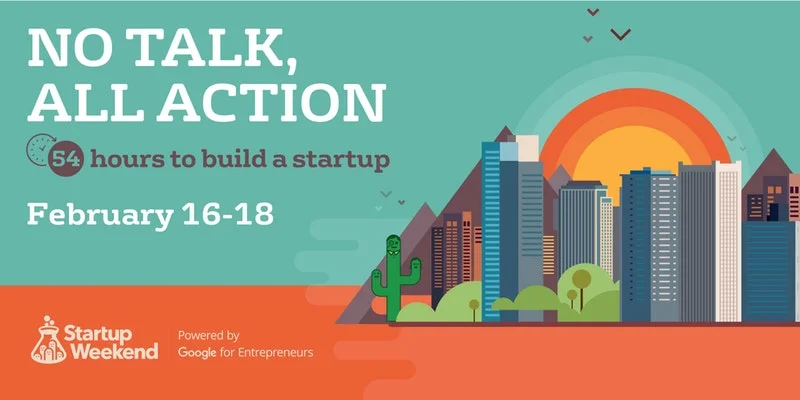 NO TALK, ALL ACTION

54 hours to build a startup

February 16-18

Startup Weekend

Powered by
Google for Entrepreneurs